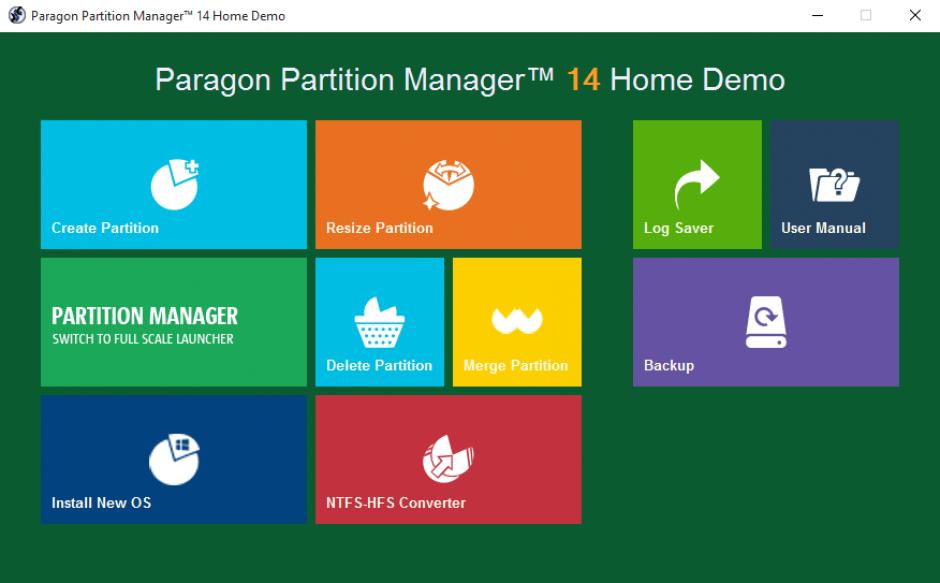 Paragon Partition Manager™ 14 Home Demo

Paragon Partition Manager™ 14 Home Demo

Create Partition

Resize Partition

Log Saver

User Manual

PARTITION MANAGER
SWITCH TO FULL SCALE LAUNCHER

Delete Partition

Merge Partition

Backup

Install New OS

NTFS-HFS Converter